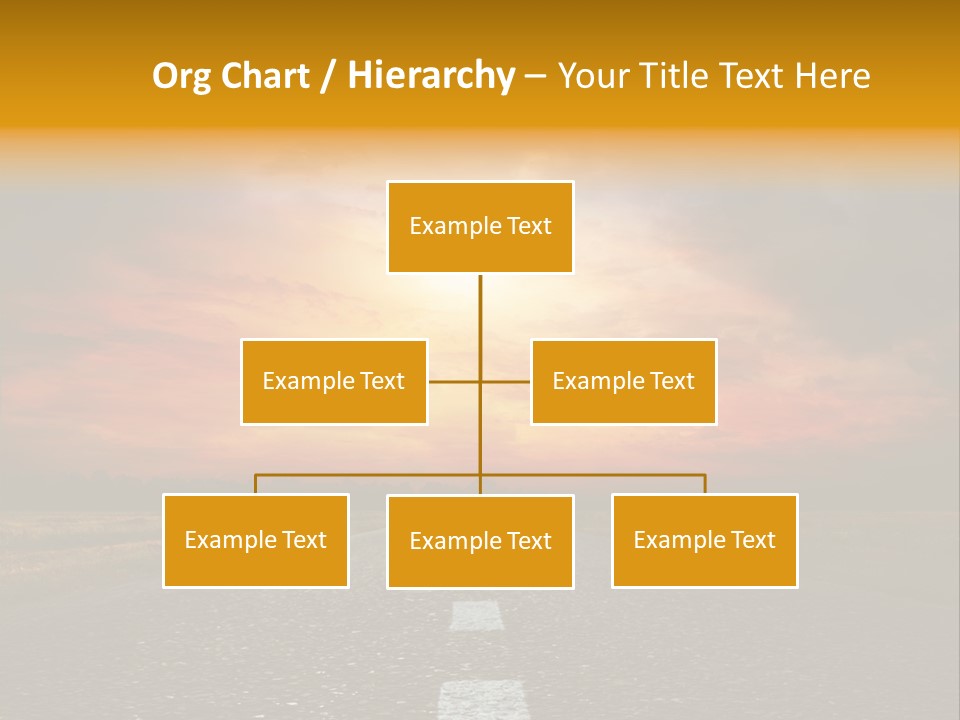 Org Chart / Hierarchy – Your Title Text Here

Example Text

Example Text

Example Text

Example Text

Example Text

Example Text